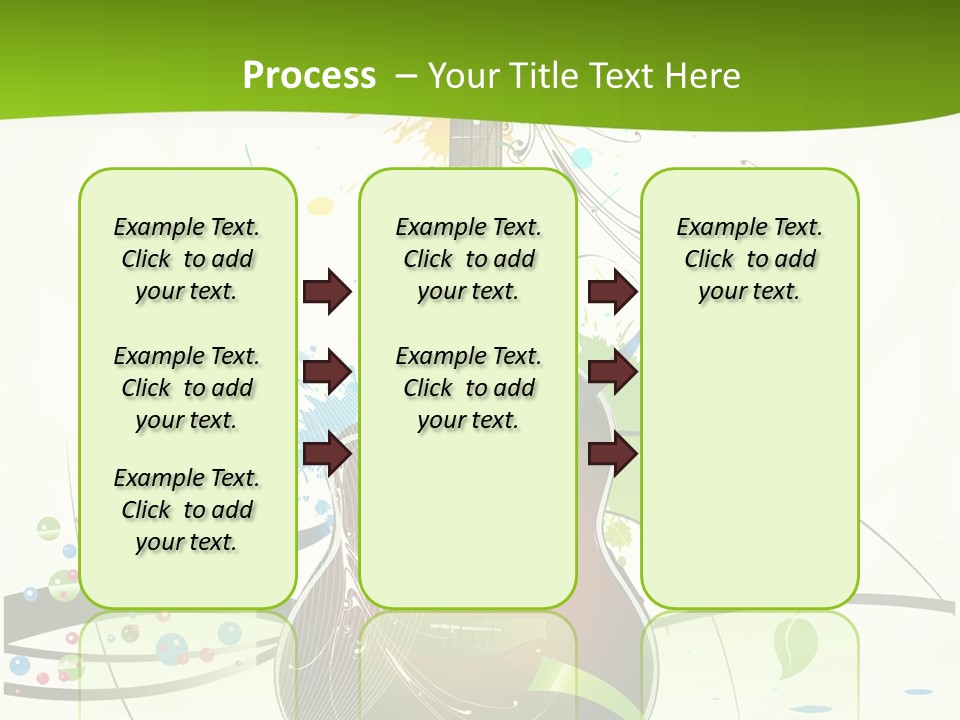 Process – Your Title Text Here

Example Text. Click to add your text.

Example Text. Click to add your text.

Example Text. Click to add your text.

Example Text. Click to add your text.

Example Text. Click to add your text.

Example Text. Click to add your text.